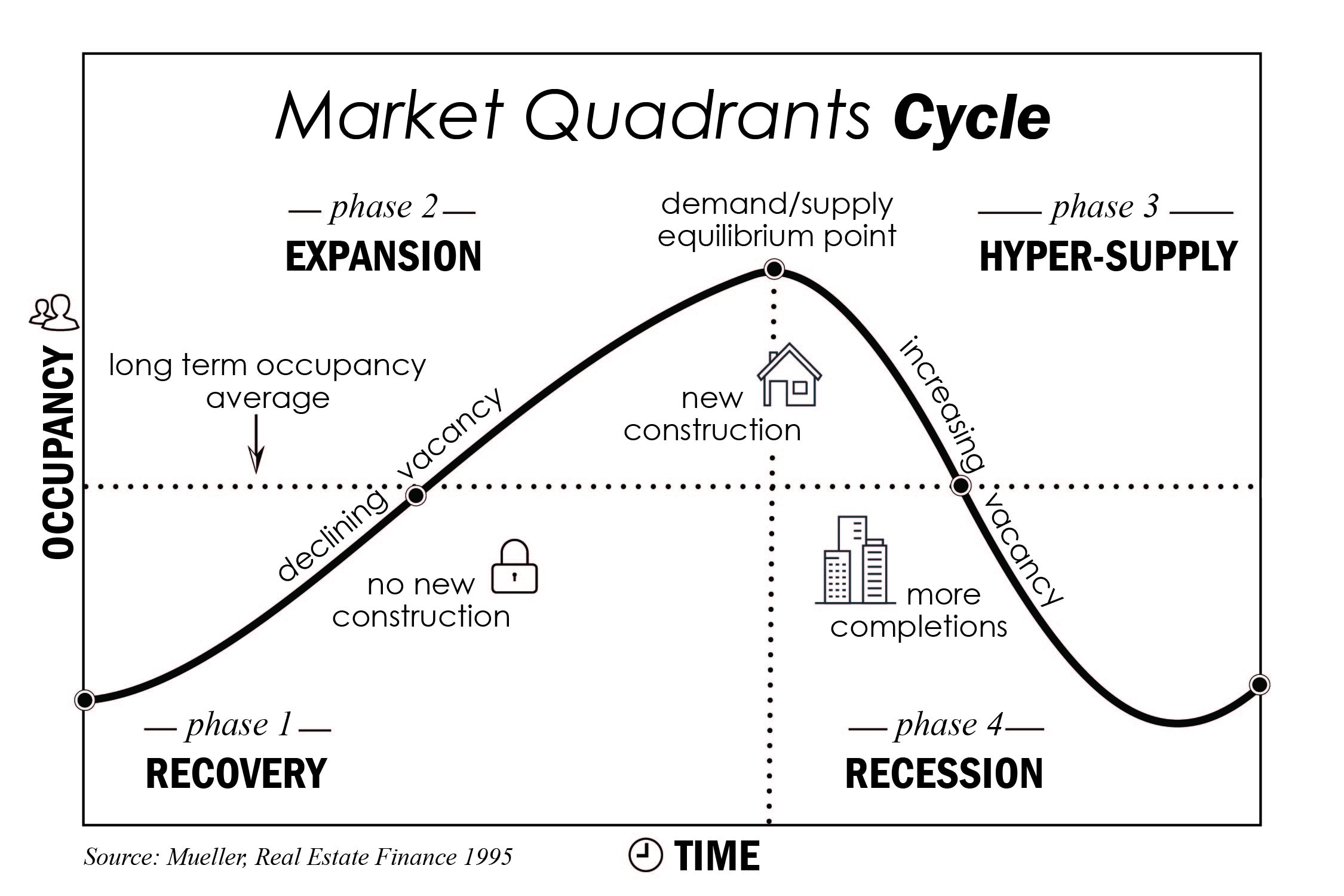 Market Quadrants Cycle

— phase 2 —
EXPANSION

demand/supply equilibrium point

— phase 3 —
HYPER-SUPPLY

OCCUPANCY

long term occupancy average

declining vacancy

new construction

increasing vacancy

no new construction

more completions

— phase 1 —
RECOVERY

— phase 4 —
RECESSION

Source: Mueller, Real Estate Finance 1995

TIME